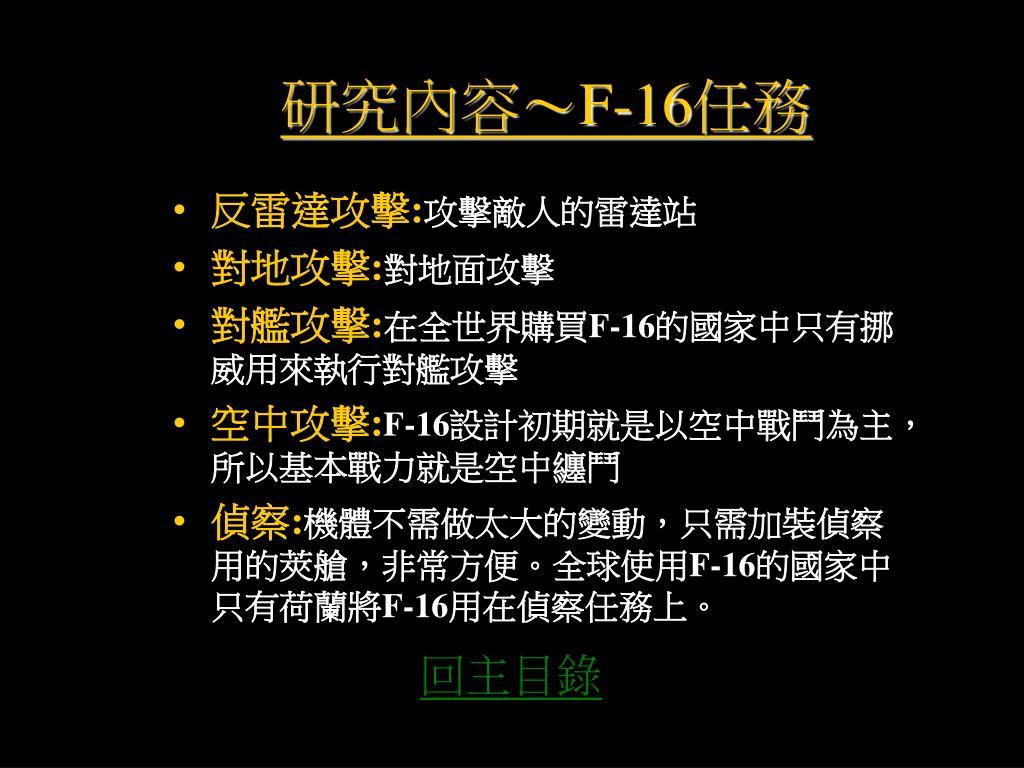 研究內容～F-16任務

• 反雷達攻擊:攻擊敵人的雷達站
• 對地攻擊:對地面攻擊
• 對艦攻擊:在全世界購買F-16的國家中只有挪威用來執行對艦攻擊
• 空中攻擊:F-16設計初期就是以空中戰鬥為主，所以基本戰力就是空中纏鬥
• 偵察:機體不需做太大的變動，只需加裝偵察用的莢艙，非常方便。全球使用F-16的國家中只有荷蘭將F-16用在偵察任務上。

回主目錄